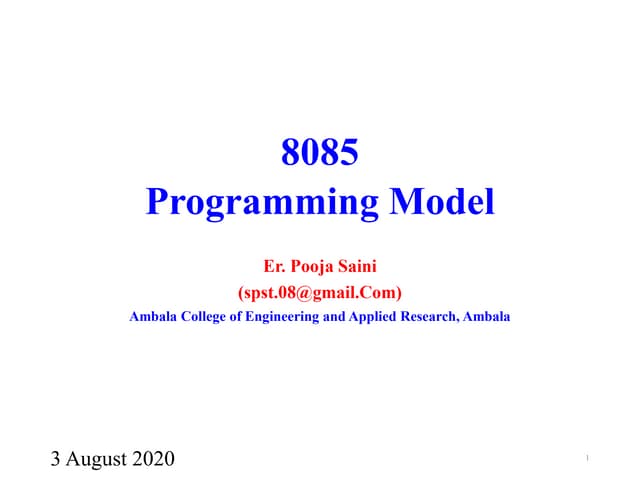 8085
Programming Model

Er. Pooja Saini
(spst.08@gmail.Com)
Ambala College of Engineering and Applied Research, Ambala

3 August 2020

1